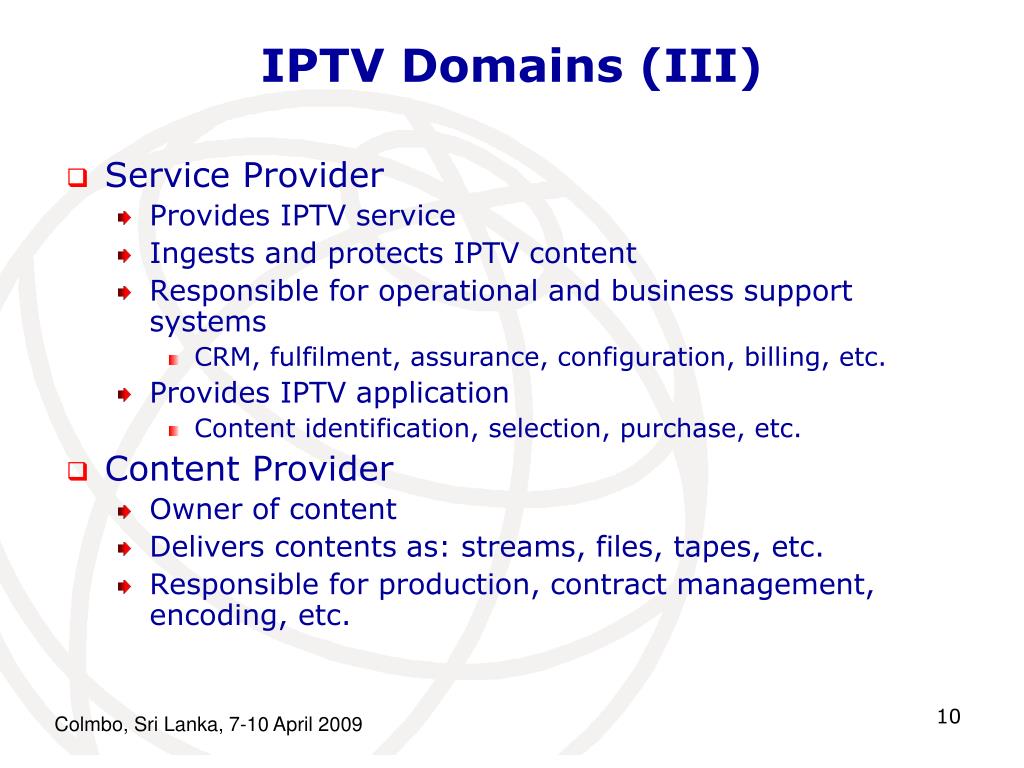 IPTV Domains (III)

Service Provider

Provides IPTV service

Ingests and protects IPTV content

Responsible for operational and business support systems

CRM, fulfilment, assurance, configuration, billing, etc.

Provides IPTV application

Content identification, selection, purchase, etc.

Content Provider

Owner of content

Delivers contents as: streams, files, tapes, etc.

Responsible for production, contract management, encoding, etc.

Colmbo, Sri Lanka, 7-10 April 2009

10